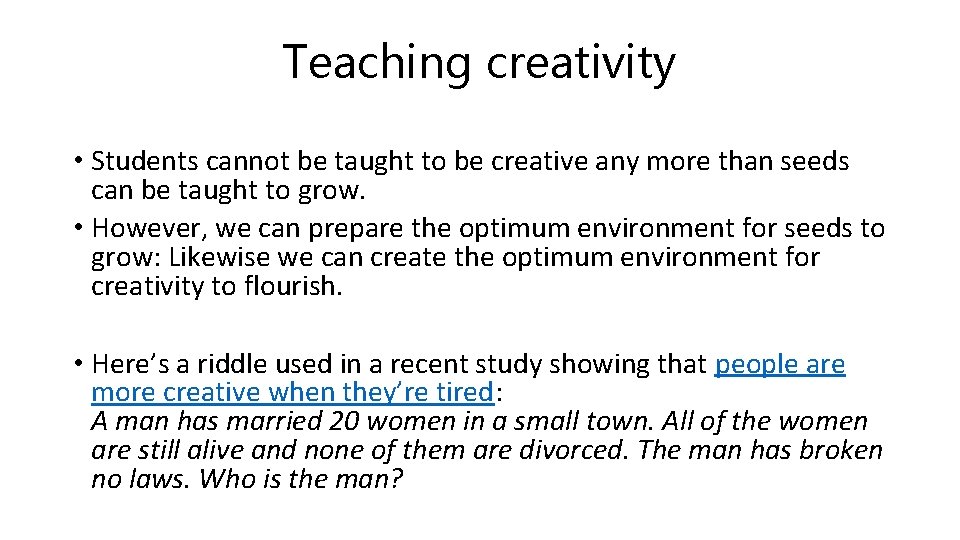 Teaching creativity

• Students cannot be taught to be creative any more than seeds can be taught to grow.
• However, we can prepare the optimum environment for seeds to grow: Likewise we can create the optimum environment for creativity to flourish.

• Here's a riddle used in a recent study showing that people are more creative when they're tired:
A man has married 20 women in a small town. All of the women are still alive and none of them are divorced. The man has broken no laws. Who is the man?